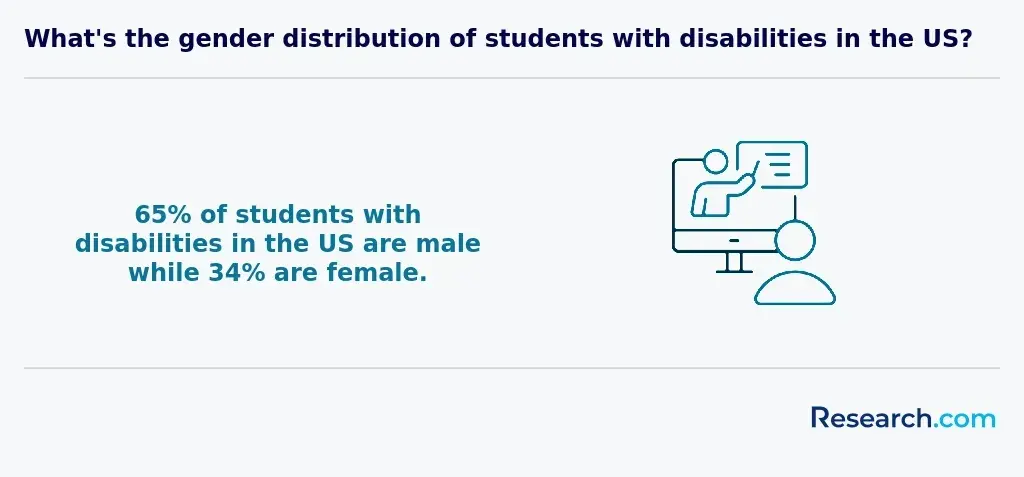 What's the gender distribution of students with disabilities in the US?

65% of students with disabilities in the US are male while 34% are female.

Research.com